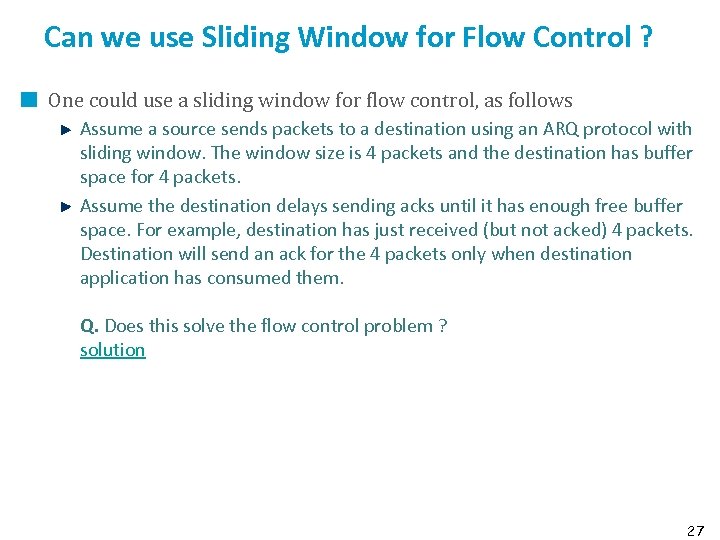 Can we use Sliding Window for Flow Control ?

One could use a sliding window for flow control, as follows

Assume a source sends packets to a destination using an ARQ protocol with sliding window. The window size is 4 packets and the destination has buffer space for 4 packets.

Assume the destination delays sending acks until it has enough free buffer space. For example, destination has just received (but not acked) 4 packets. Destination will send an ack for the 4 packets only when destination application has consumed them.

Q. Does this solve the flow control problem ?
solution

27